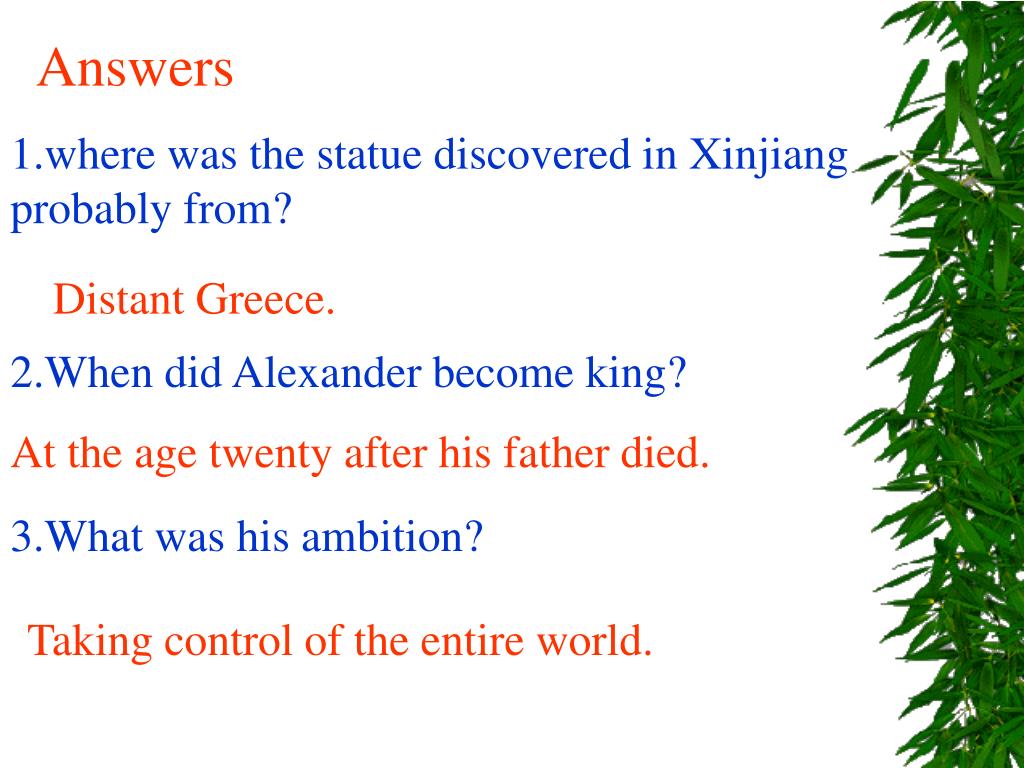 Answers

1.where was the statue discovered in Xinjiang probably from?

Distant Greece.

2.When did Alexander become king?

At the age twenty after his father died.

3.What was his ambition?

Taking control of the entire world.